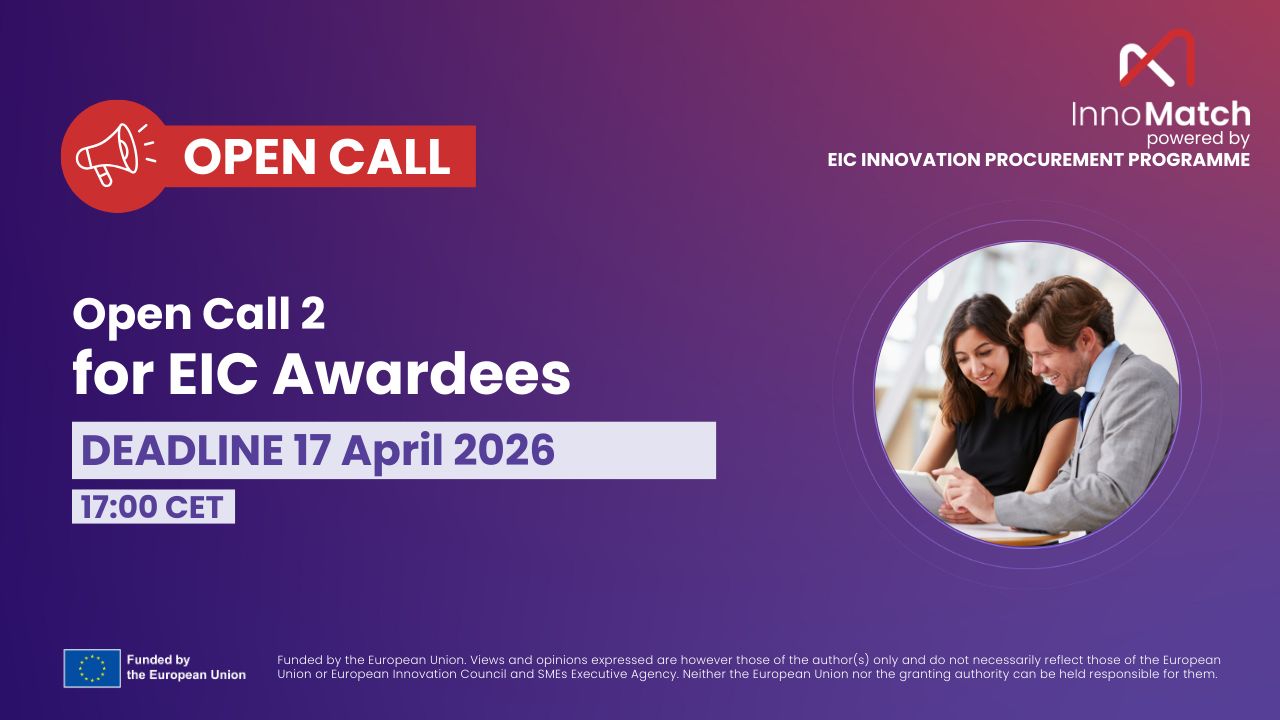 OPEN CALL

InnoMatch
powered by
EIC INNOVATION PROCUREMENT PROGRAMME

Open Call 2
for EIC Awardees

DEADLINE 17 April 2026

17:00 CET

Funded by the European Union

Funded by the European Union. Views and opinions expressed are however those of the author(s) only and do not necessarily reflect those of the European Union or European Innovation Council and SMEs Executive Agency. Neither the European Union nor the granting authority can be held responsible for them.